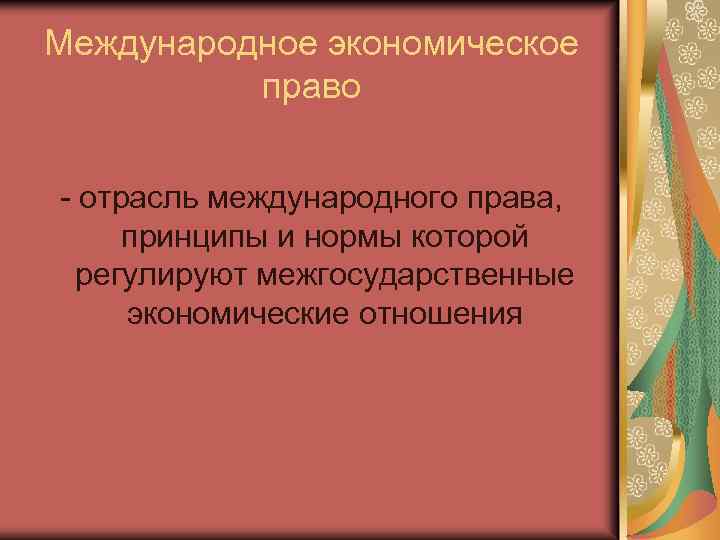 Международное экономическое право

- отрасль международного права, принципы и нормы которой регулируют межгосударственные экономические отношения